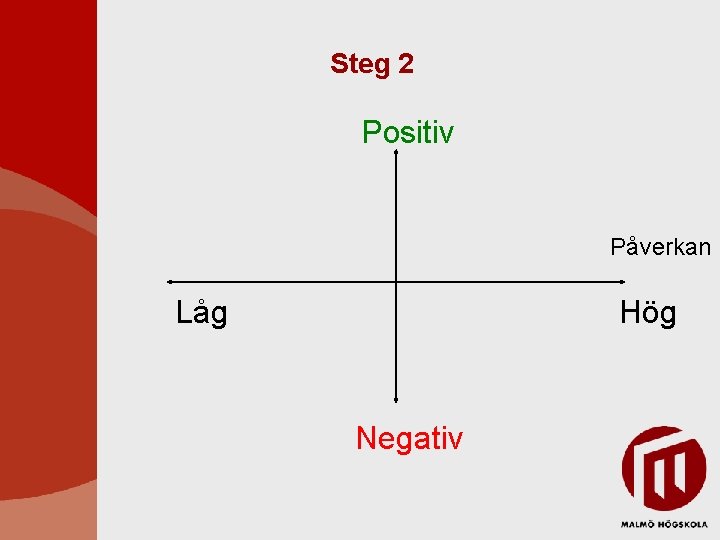 Steg 2

Positiv

Påverkan

Låg

Hög

Negativ

MALMÖ HÖGSKOLA